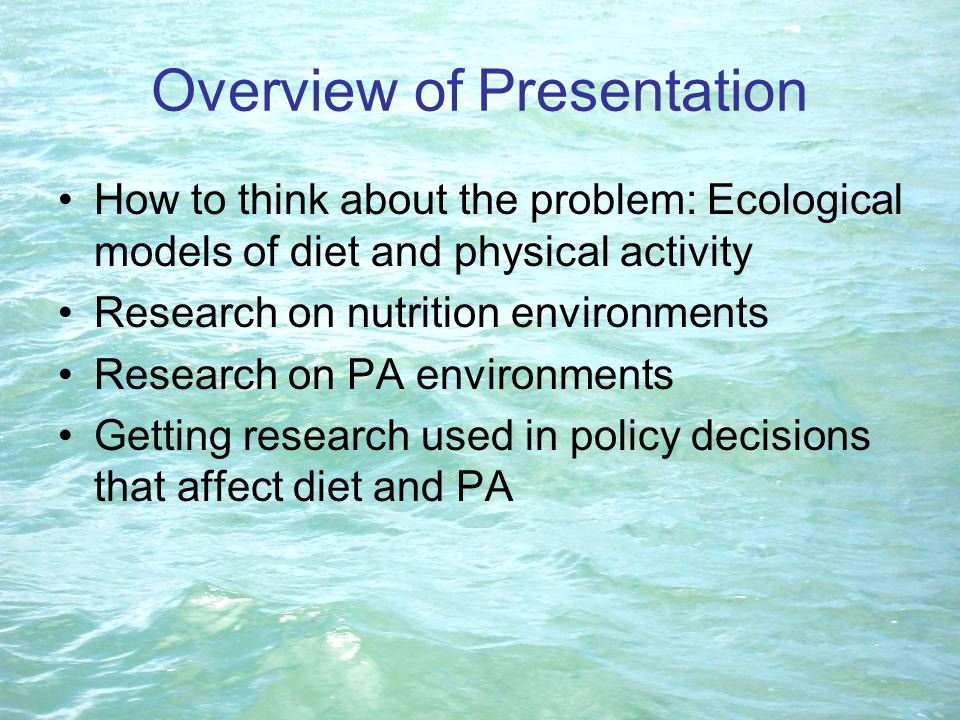 Overview of Presentation

• How to think about the problem: Ecological models of diet and physical activity
• Research on nutrition environments
• Research on PA environments
• Getting research used in policy decisions that affect diet and PA